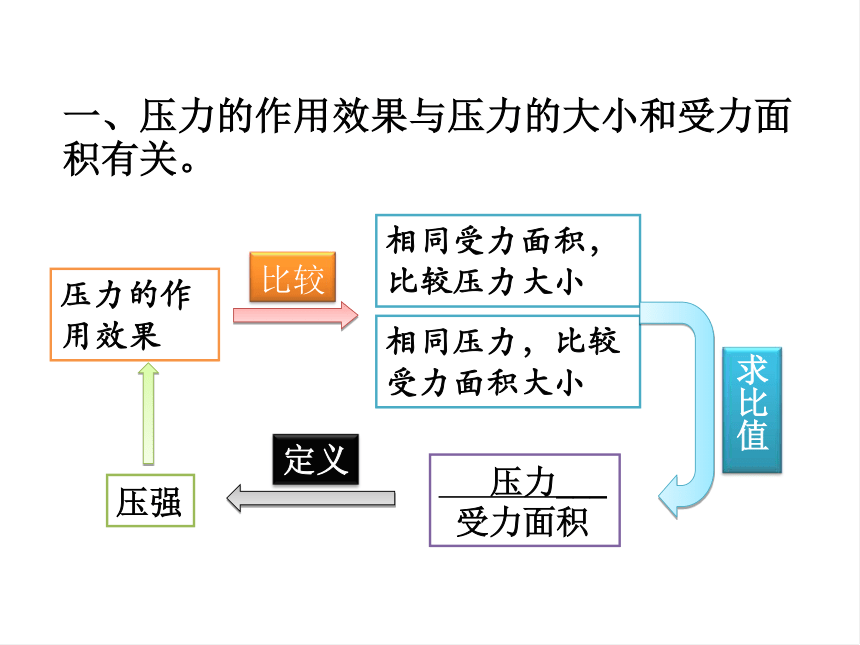 一、压力的作用效果与压力的大小和受力面积有关。

压力的作用效果

比较

相同受力面积，比较压力大小

相同压力，比较受力面积大小

求比值

$\frac{压力}{受力面积}$

定义

压强